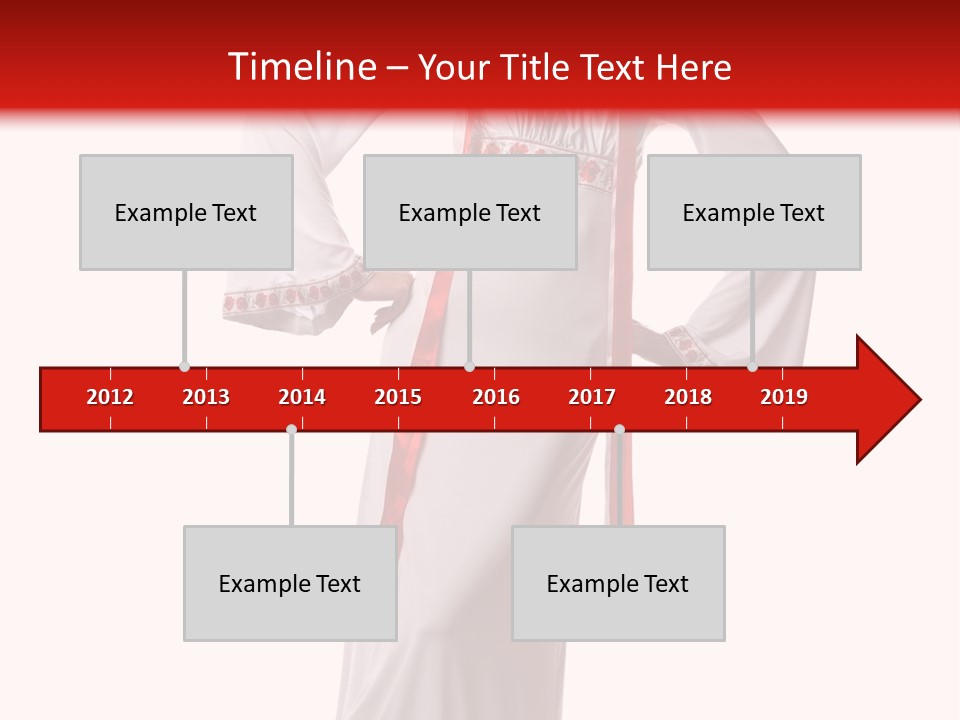 Timeline – Your Title Text Here

Example Text

Example Text

Example Text

2012 2013 2014 2015 2016 2017 2018 2019

Example Text

Example Text